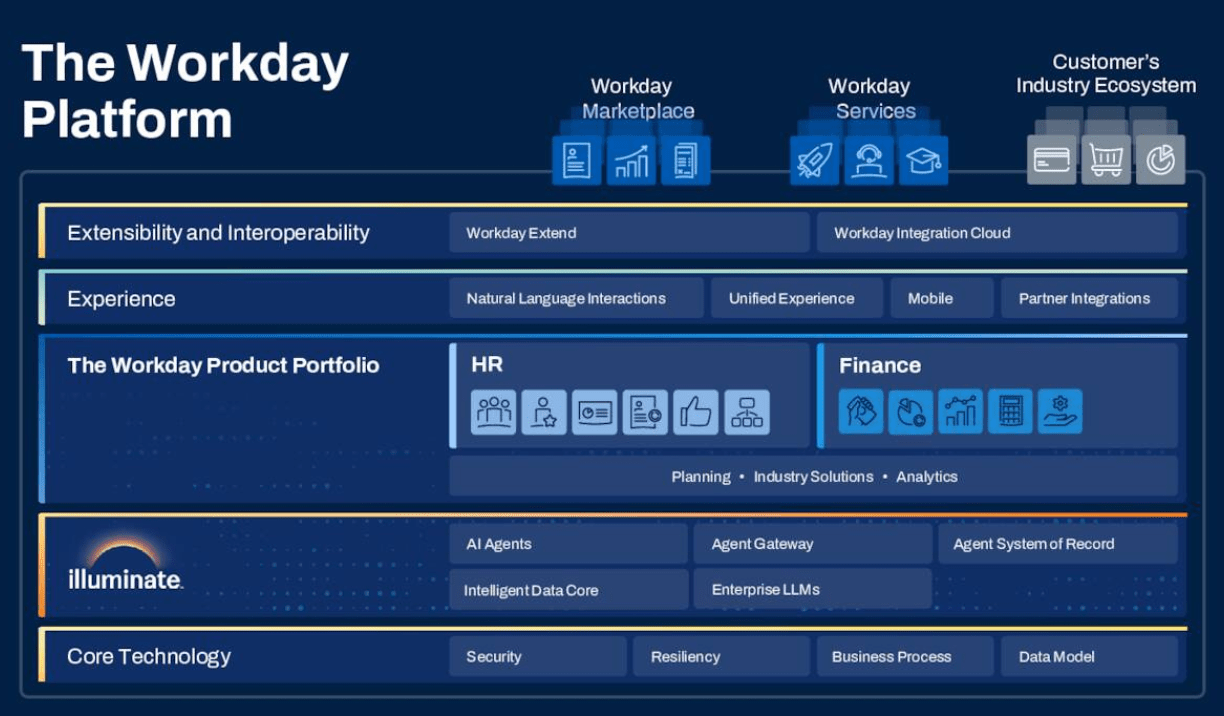 The Workday Platform

Workday Marketplace

Workday Services

Customer's Industry Ecosystem

Extensibility and Interoperability

Workday Extend

Workday Integration Cloud

Experience

Natural Language Interactions

Unified Experience

Mobile

Partner Integrations

The Workday Product Portfolio

HR

Finance

Planning • Industry Solutions • Analytics

illuminate.

AI Agents

Agent Gateway

Agent System of Record

Intelligent Data Core

Enterprise LLMs

Core Technology

Security

Resiliency

Business Process

Data Model